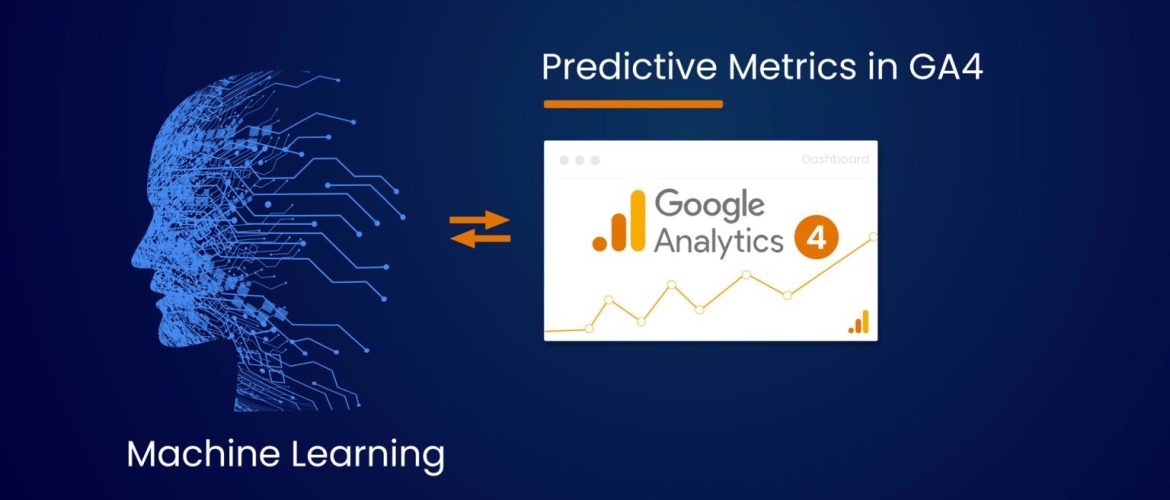 Predictive Metrics in GA4

Dashboard

Google Analytics 4

Machine Learning